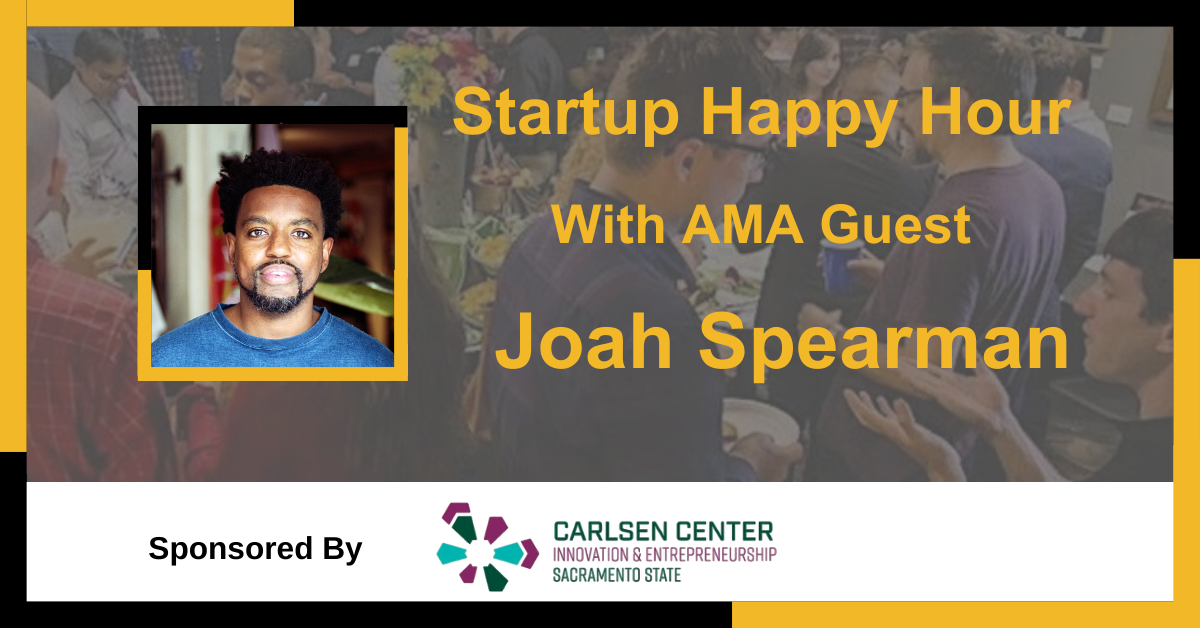 Startup Happy Hour

With AMA Guest

Joah Spearman

Sponsored By

CARLSEN CENTER
INNOVATION & ENTREPRENEURSHIP
SACRAMENTO STATE